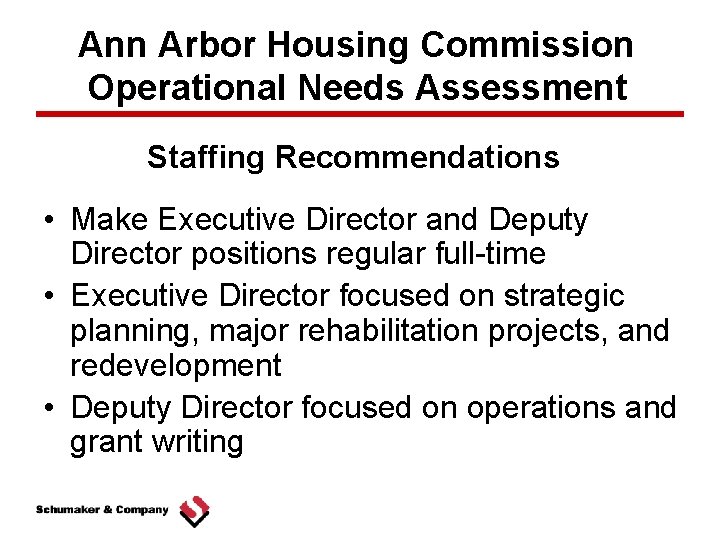 Ann Arbor Housing Commission
Operational Needs Assessment

Staffing Recommendations

• Make Executive Director and Deputy Director positions regular full-time
• Executive Director focused on strategic planning, major rehabilitation projects, and redevelopment
• Deputy Director focused on operations and grant writing

Schumaker & Company